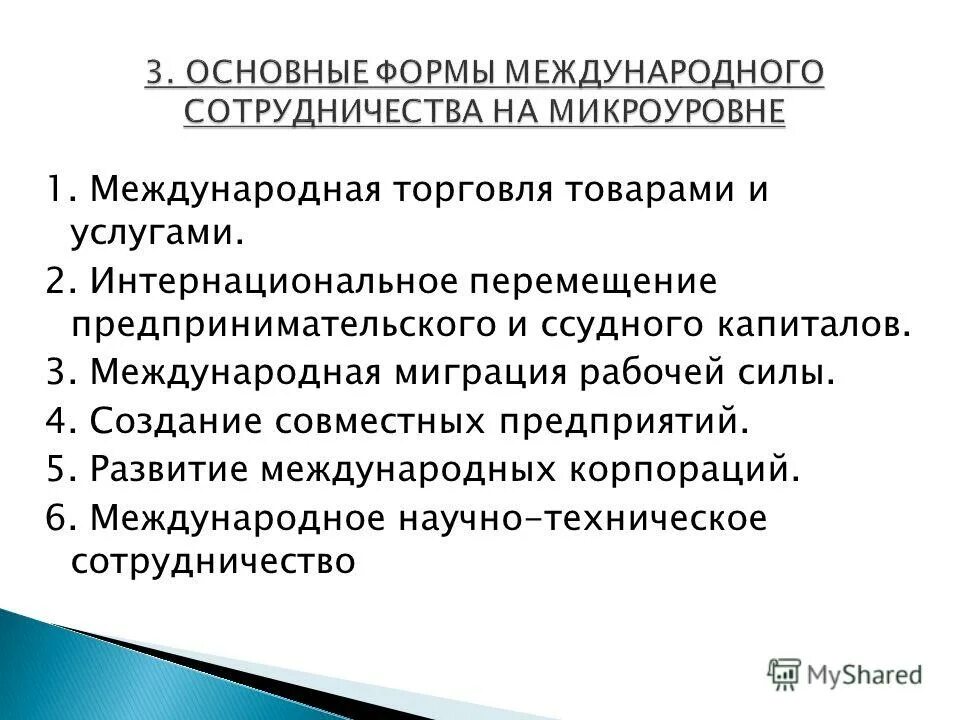 3. ОСНОВНЫЕ ФОРМЫ МЕЖДУНАРОДНОГО СОТРУДНИЧЕСТВА НА МИКРОУРОВНЕ

1. Международная торговля товарами и услугами.
2. Интернациональное перемещение предпринимательского и ссудного капиталов.
3. Международная миграция рабочей силы.
4. Создание совместных предприятий.
5. Развитие международных корпораций.
6. Международное научно-техническое сотрудничество

MyShared